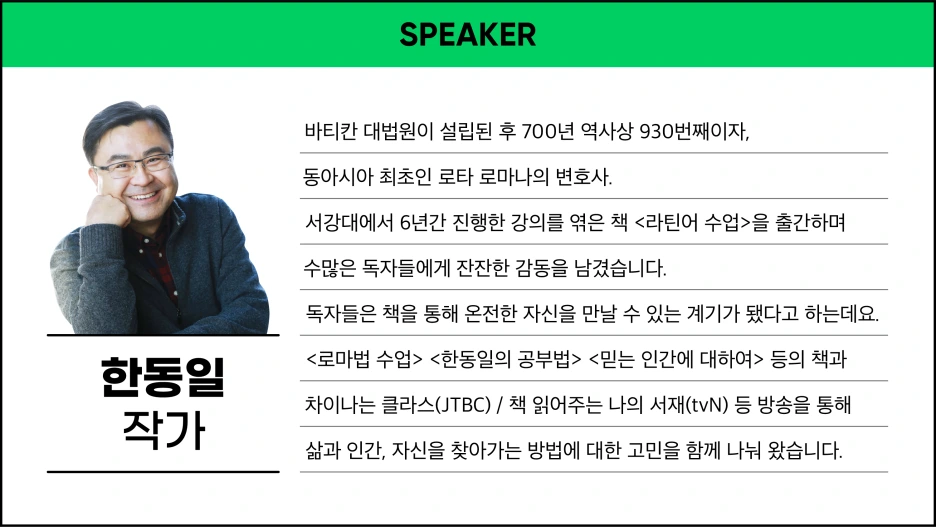 SPEAKER

한동일
작가

바티칸 대법원이 설립된 후 700년 역사상 930번째이자,
동아시아 최초인 로타 로마나의 변호사.
서강대에서 6년간 진행한 강의를 엮은 책 <라틴어 수업>을 출간하며
수많은 독자들에게 잔잔한 감동을 남겼습니다.
독자들은 책을 통해 온전한 자신을 만날 수 있는 계기가 됐다고 하는데요.
<로마법 수업> <한동일의 공부법> <믿는 인간에 대하여> 등의 책과
차이나는 클라스(JTBC) / 책 읽어주는 나의 서재(tvN) 등 방송을 통해
삶과 인간, 자신을 찾아가는 방법에 대한 고민을 함께 나눠 왔습니다.